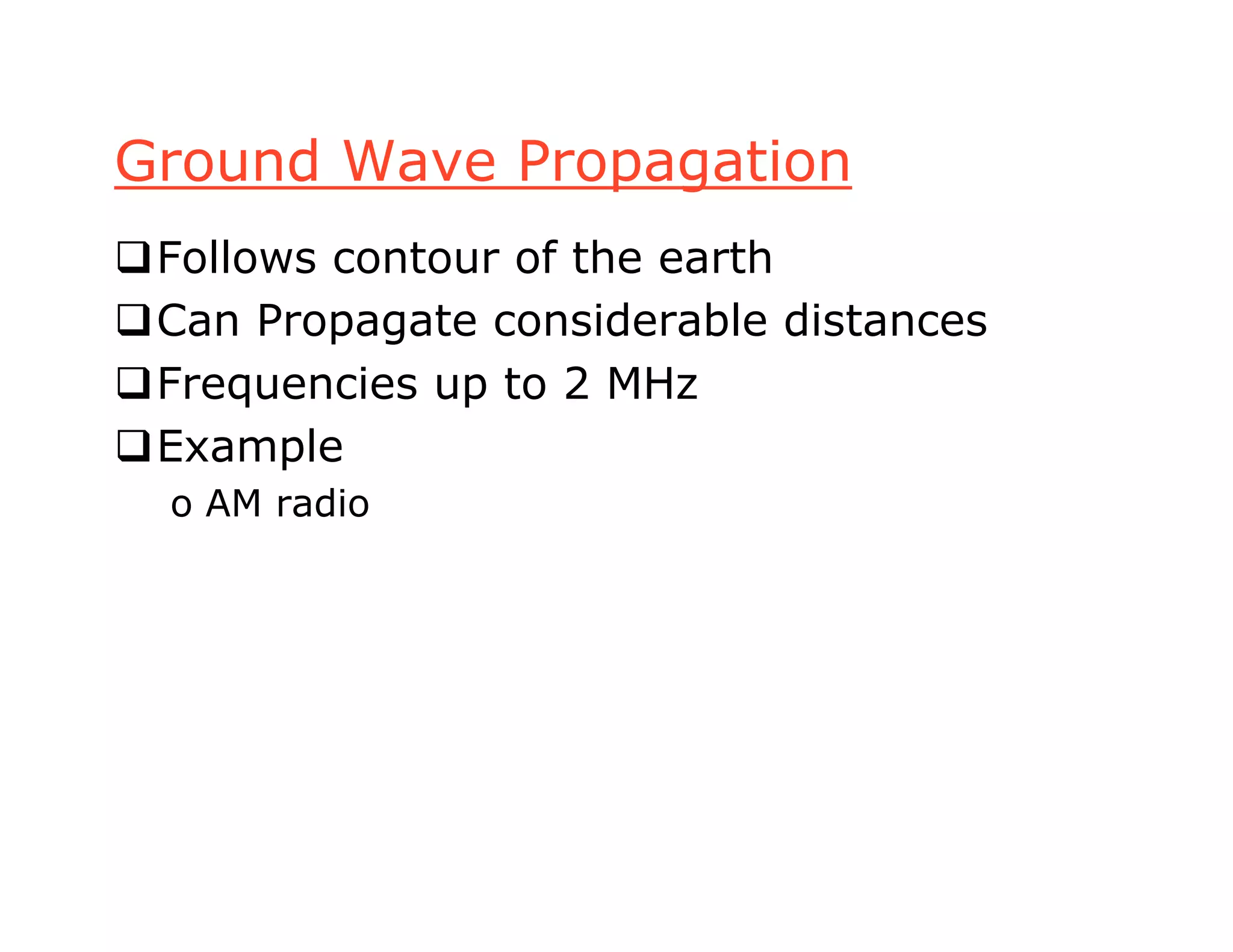 Ground Wave Propagation

❑ Follows contour of the earth
❑ Can Propagate considerable distances
❑ Frequencies up to 2 MHz
❑ Example
o AM radio